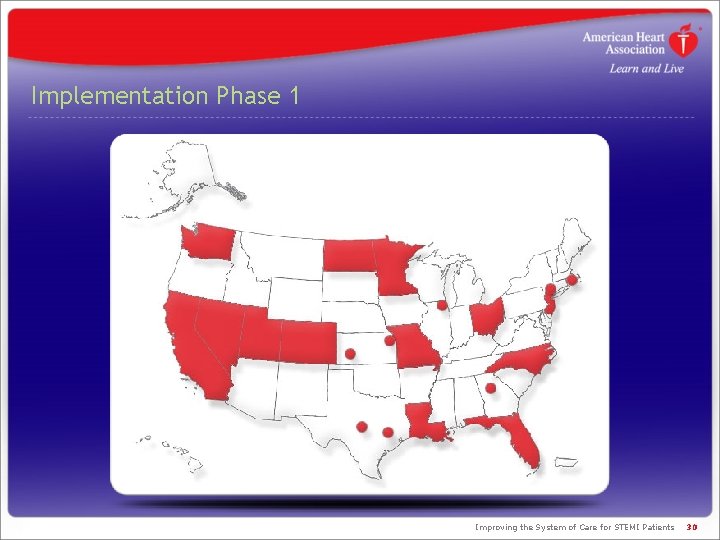 American Heart Association
Learn and Live

Implementation Phase 1

Improving the System of Care for STEMI Patients 30